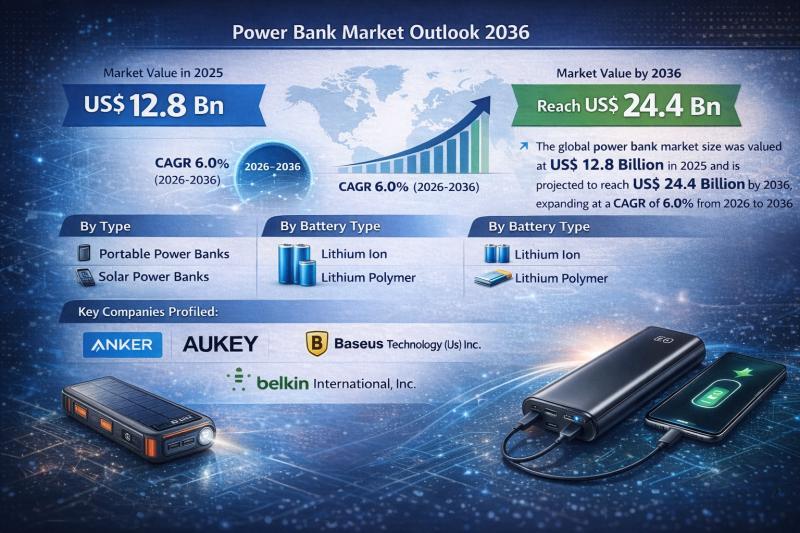 Power Bank Market Outlook 2036

Market Value in 2025
US$ 12.8 Bn

CAGR 6.0% (2026-2036)

2026-2036

CAGR 6.0% (2026-2036)

Market Value by 2036
Reach US$ 24.4 Bn

The global power bank market size was valued at US$ 12.8 Billion in 2025 and is projected to reach US$ 24.4 Billion by 2036, expanding at a CAGR of 6.0% from 2026 to 2036

By Type
Portable Power Banks
Solar Power Banks

By Battery Type
Lithium Ion
Lithium Polymer

By Battery Type
Lithium Ion
Lithium Polymer

Key Companies Profiled:
ANKER
AUKEY
Baseus Technology (Us) Inc.
belkin International, Inc.